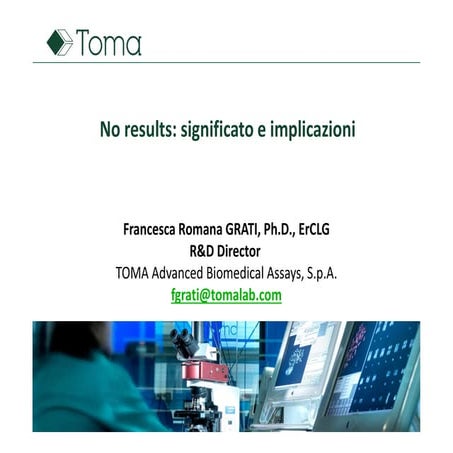 Toma

No results: significato e implicazioni

Francesca Romana GRATI, Ph.D., ErCLG
R&D Director
TOMA Advanced Biomedical Assays, S.p.A.
fgrati@tomalab.com